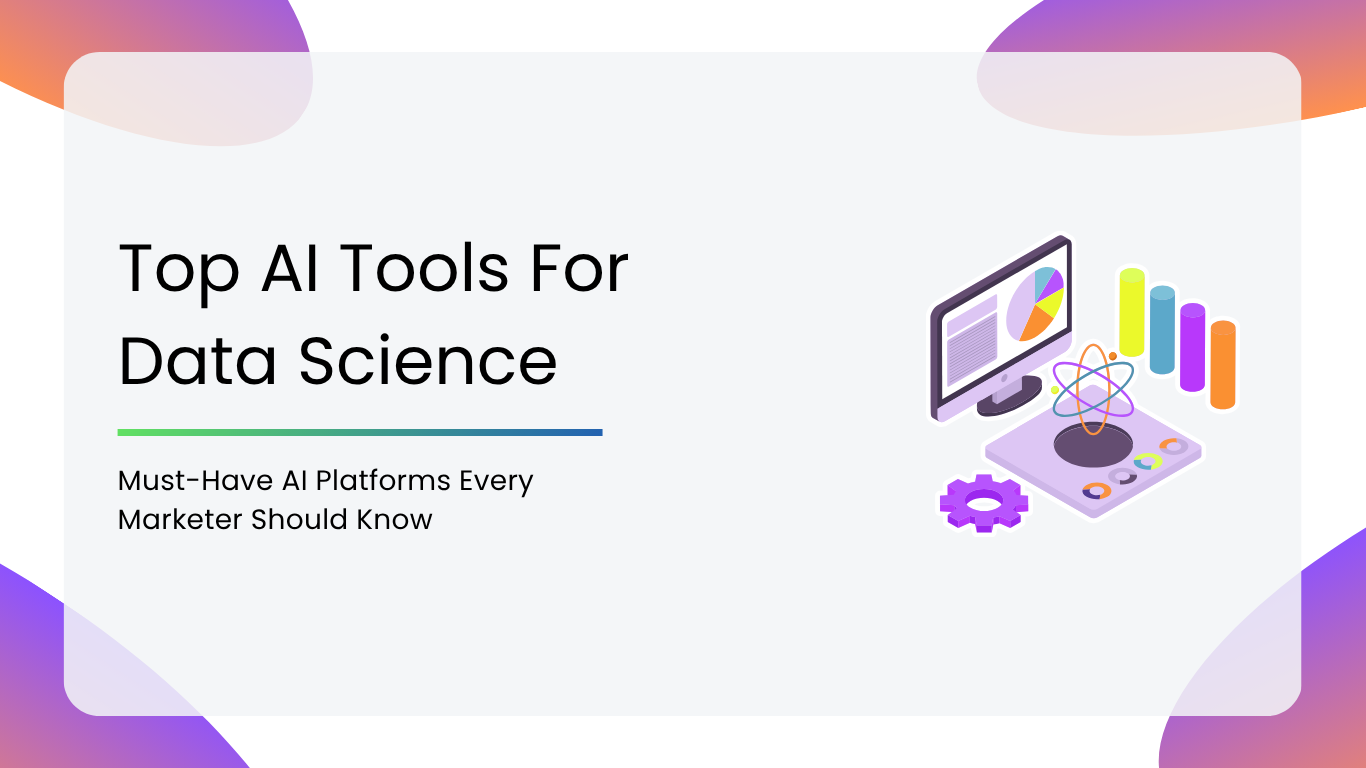 Top AI Tools For Data Science

Must-Have AI Platforms Every Marketer Should Know